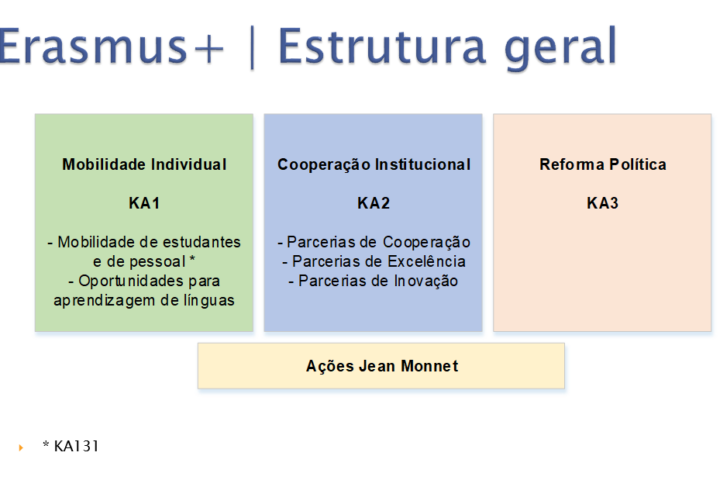 Erasmus+ | Estrutura geral

Mobilidade Individual

KA1

- Mobilidade de estudantes e de pessoal *
- Oportunidades para aprendizagem de línguas

Cooperação Institucional

KA2

- Parcerias de Cooperação
- Parcerias de Excelência
- Parcerias de Inovação

Reforma Política

KA3

Ações Jean Monnet

* KA131